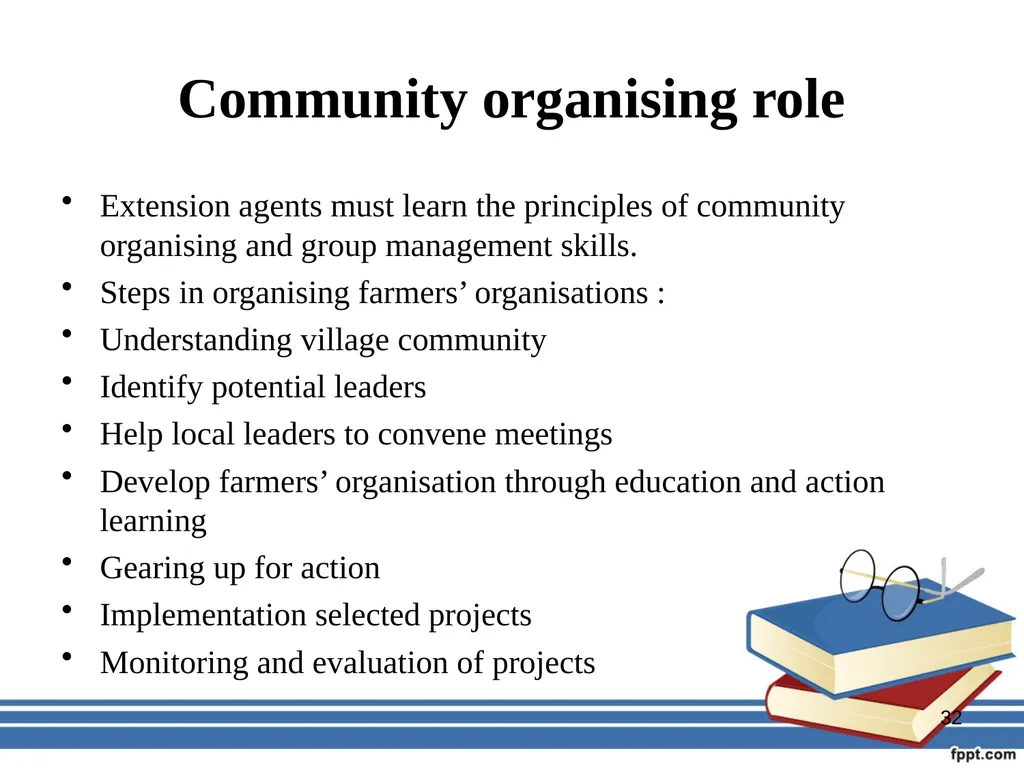 Community organising role

• Extension agents must learn the principles of community organising and group management skills.
• Steps in organising farmers' organisations :
• Understanding village community
• Identify potential leaders
• Help local leaders to convene meetings
• Develop farmers' organisation through education and action learning
• Gearing up for action
• Implementation selected projects
• Monitoring and evaluation of projects

32

fppt.com